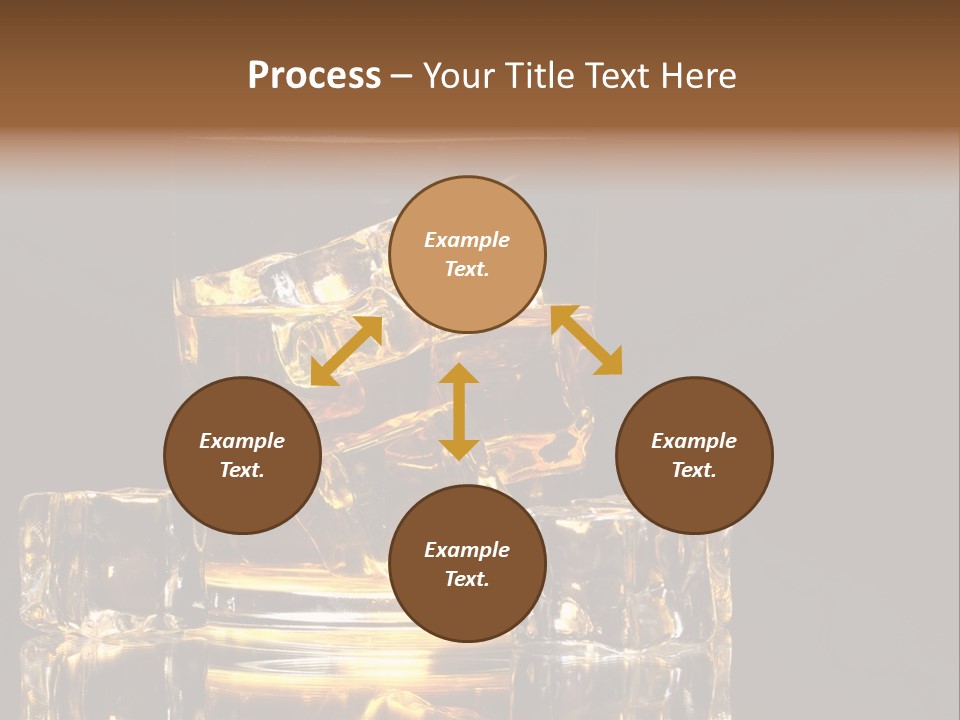 Process – Your Title Text Here

Example Text.

Example Text.

Example Text.

Example Text.